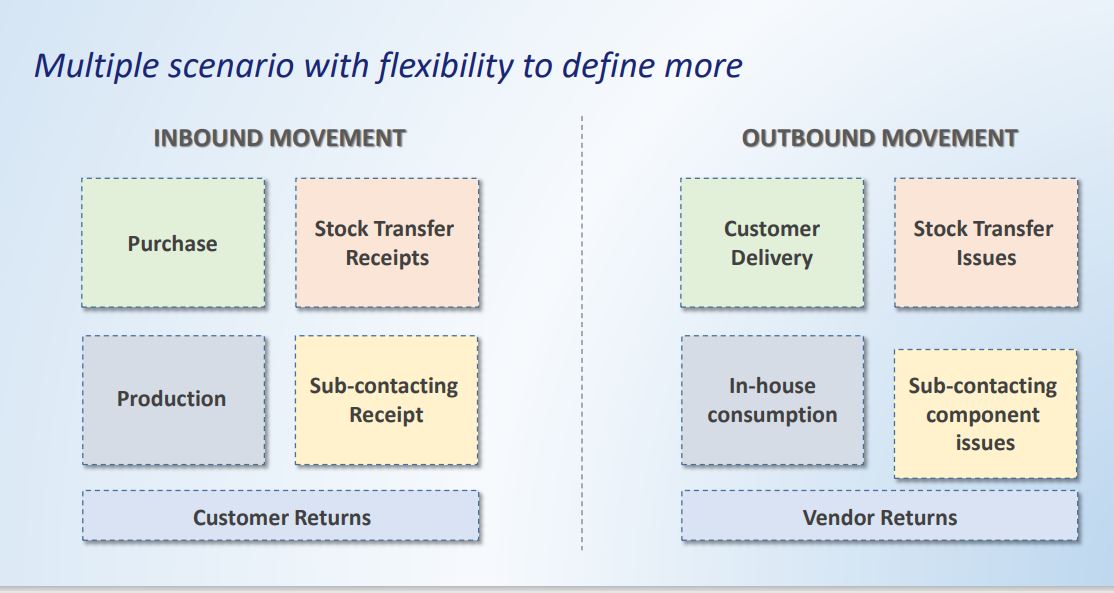 Multiple scenario with flexibility to define more

INBOUND MOVEMENT

Purchase

Stock Transfer Receipts

Production

Sub-contacting Receipt

Customer Returns

OUTBOUND MOVEMENT

Customer Delivery

Stock Transfer Issues

In-house consumption

Sub-contacting component issues

Vendor Returns